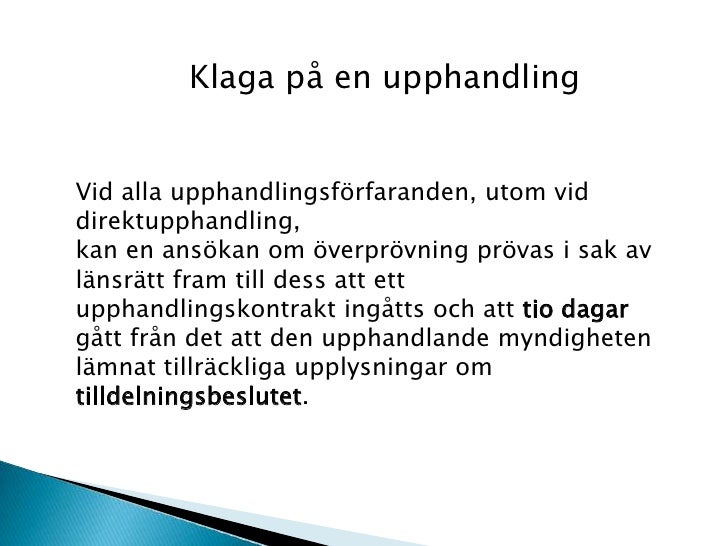 Klaga på en upphandling

Vid alla upphandlingsförfaranden, utom vid direktupphandling,
kan en ansökan om överprövning prövas i sak av länsrätt fram till dess att ett upphandlingskontrakt ingåtts och att tio dagar gått från det att den upphandlande myndigheten lämnat tillräckliga upplysningar om tilldelningsbeslutet.